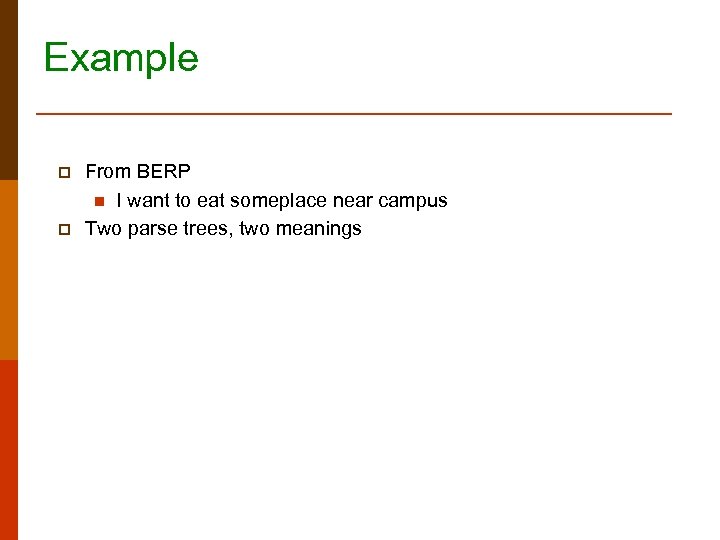 Example

From BERP

I want to eat someplace near campus

Two parse trees, two meanings